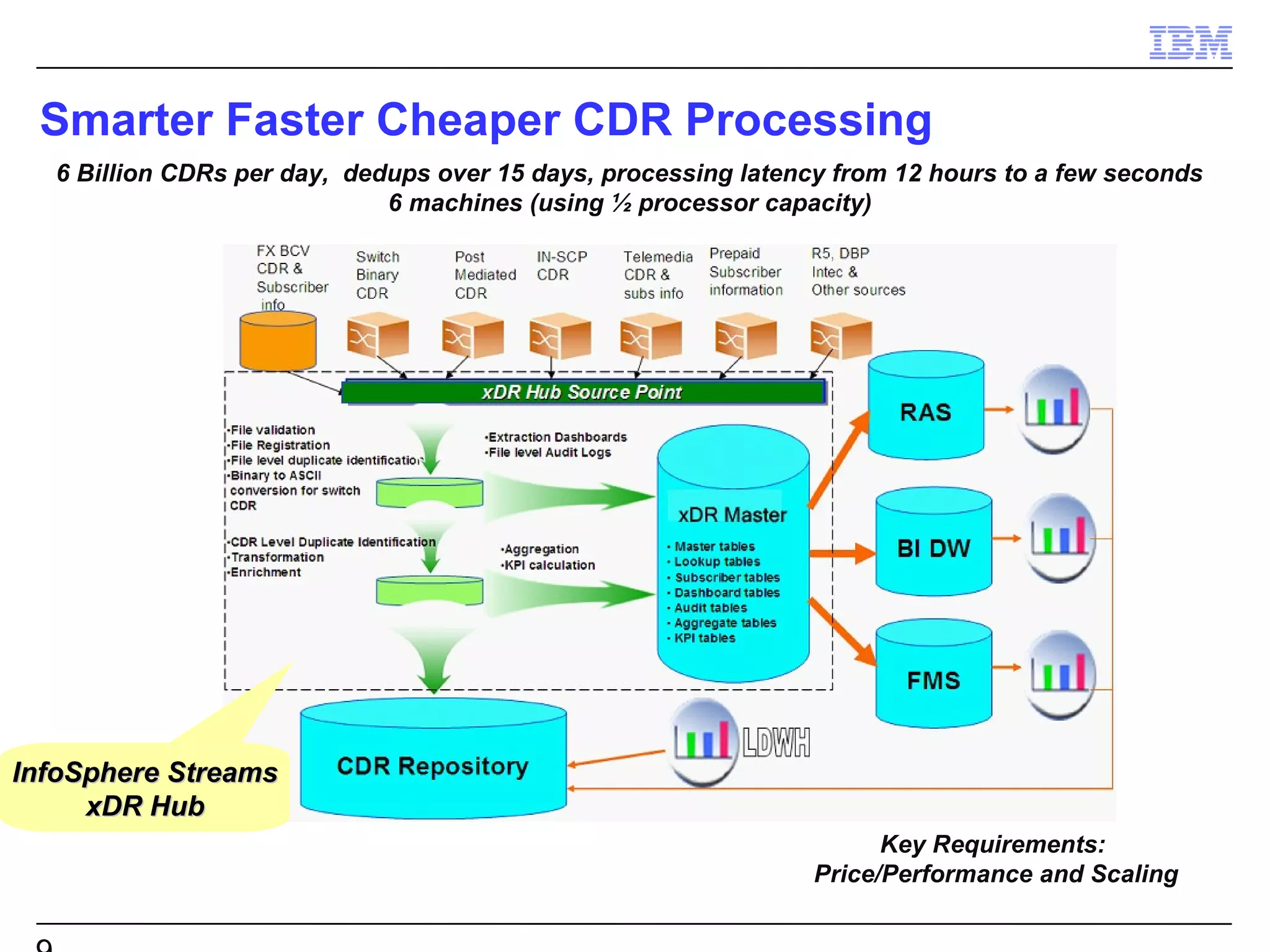 IBM

Smarter Faster Cheaper CDR Processing

6 Billion CDRs per day, dedups over 15 days, processing latency from 12 hours to a few seconds
6 machines (using ½ processor capacity)

FX BCV CDR & Subscriber info

Switch Binary CDR

Post Mediated CDR

IN-SCP CDR

Telemedia CDR & subs info

Prepaid Subscriber information

R5, DBP Intec & Other sources

xDR Hub Source Point

•File validation
•File Registration
•File level duplicate identification
•Binary to ASCII conversion for switch CDR

•Extraction Dashboards
•File level Audit Logs

•CDR Level Duplicate Identification
•Transformation
•Enrichment

•Aggregation
•KPI calculation

xDR Master
• Master tables
• Lookup tables
• Subscriber tables
• Dashboard tables
• Audit tables
• Aggregate tables
• KPI tables

RAS

BI DW

FMS

LDWH

CDR Repository

InfoSphere Streams xDR Hub

Key Requirements:
Price/Performance and Scaling

9